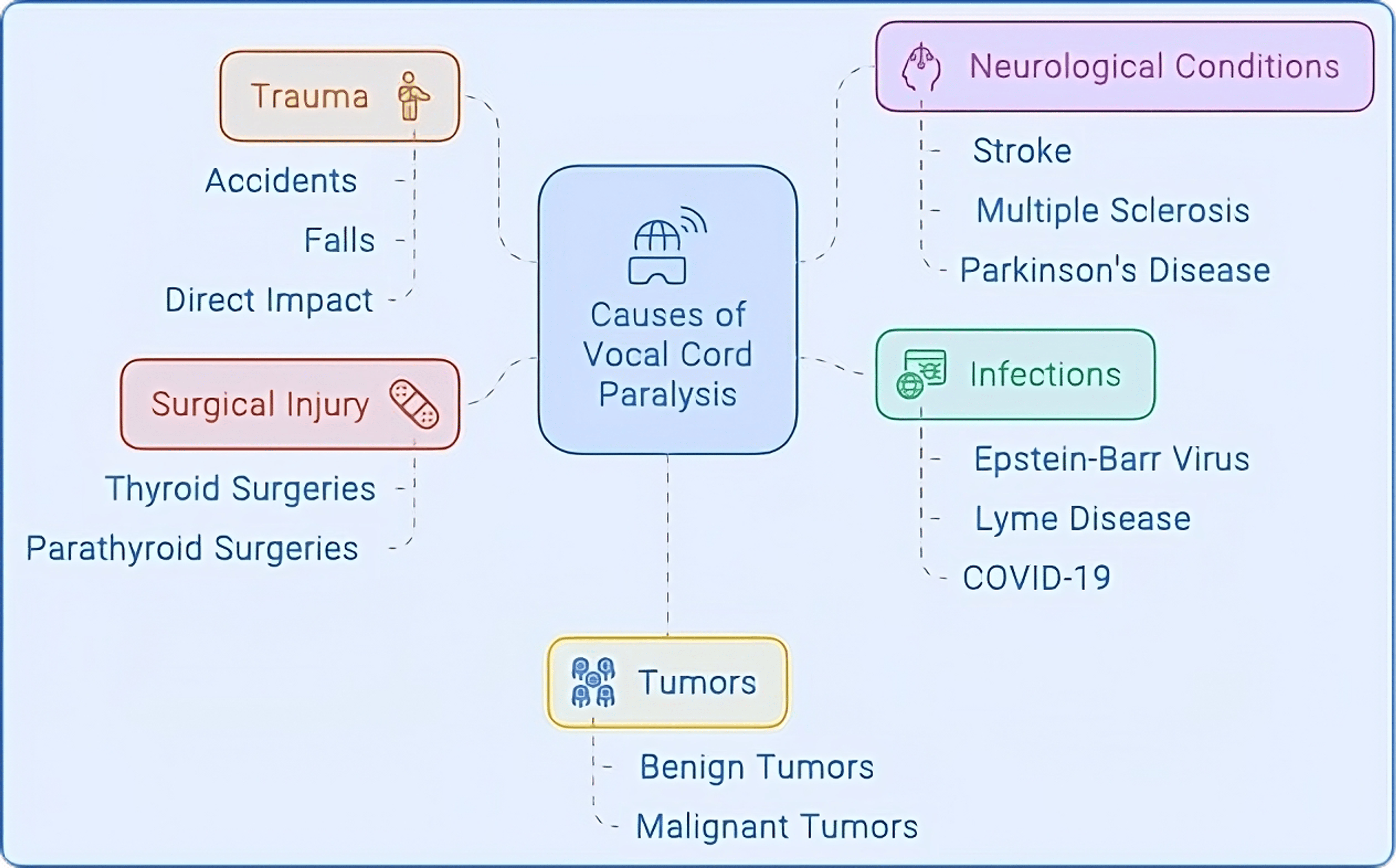 Causes of Vocal Cord Paralysis

Trauma

Accidents

Falls

Direct Impact

Surgical Injury

Thyroid Surgeries

Parathyroid Surgeries

Neurological Conditions

Stroke

Multiple Sclerosis

Parkinson's Disease

Infections

Epstein-Barr Virus

Lyme Disease

COVID-19

Tumors

Benign Tumors

Malignant Tumors